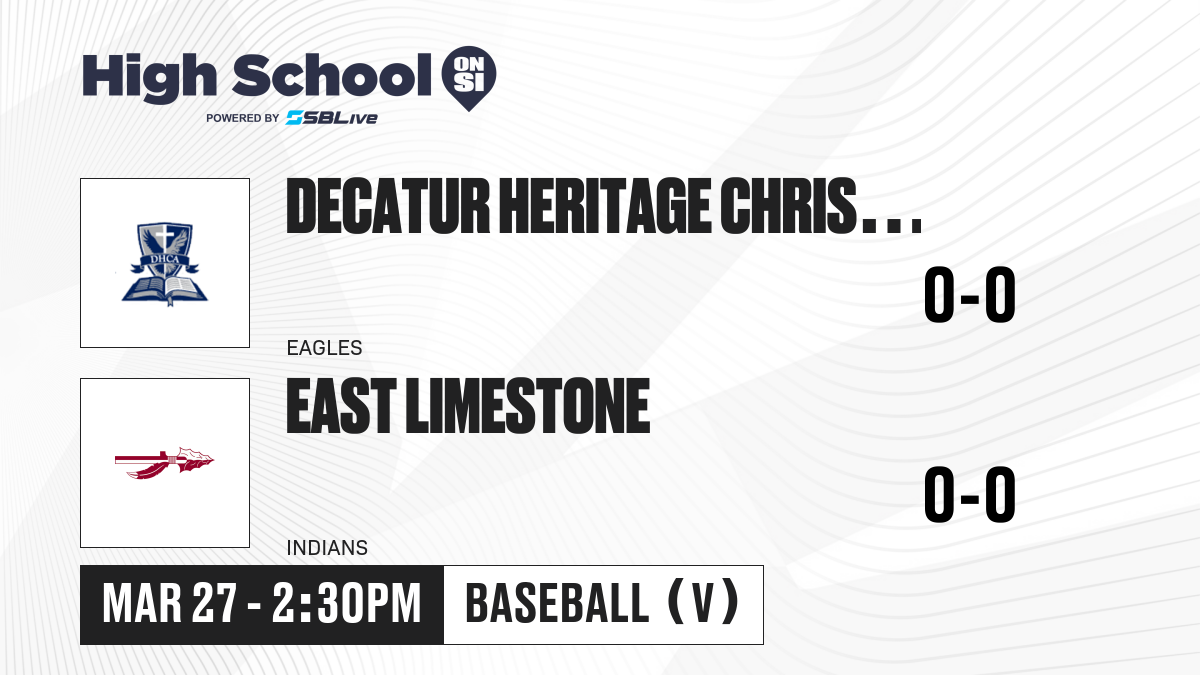 High School ON SI
POWERED BY SBLive

DHCA

DECATUR HERITAGE CHRIS...

0-0

EAGLES

EAST LIMESTONE

0-0

INDIANS

MAR 27 - 2:30PM

BASEBALL (V)